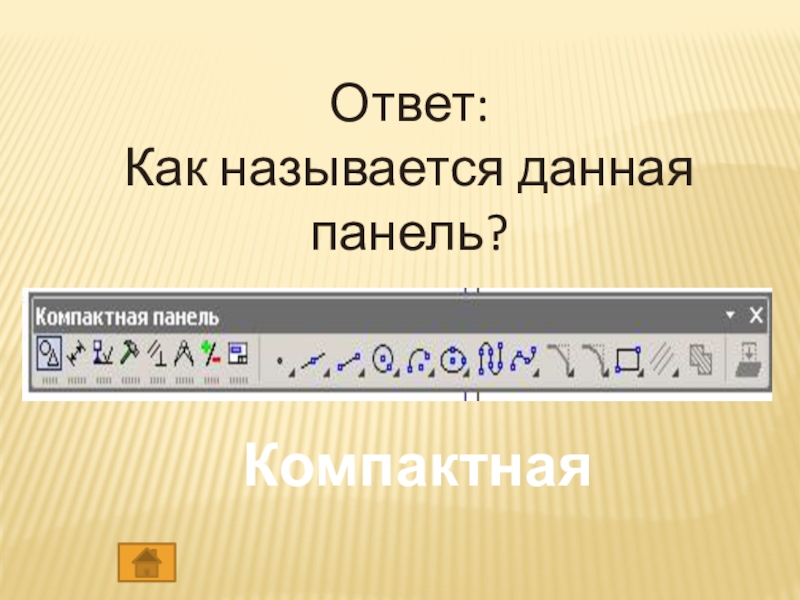 Ответ:
Как называется данная панель?

Компактная панель

Компактная